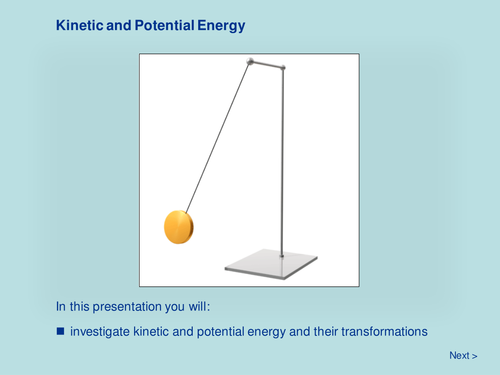 Kinetic and Potential Energy

In this presentation you will:

■ investigate kinetic and potential energy and their transformations

Next >